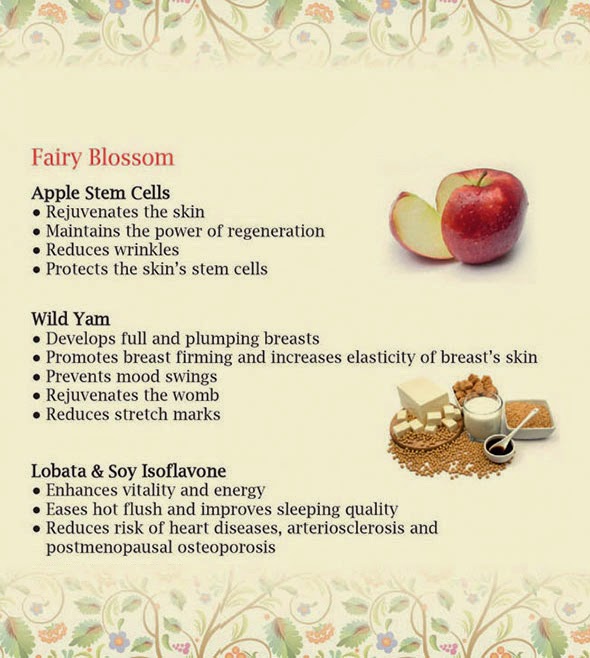 Fairy Blossom

Apple Stem Cells
• Rejuvenates the skin
• Maintains the power of regeneration
• Reduces wrinkles
• Protects the skin's stem cells

Wild Yam
• Develops full and plumping breasts
• Promotes breast firming and increases elasticity of breast's skin
• Prevents mood swings
• Rejuvenates the womb
• Reduces stretch marks

Lobata & Soy Isoflavone
• Enhances vitality and energy
• Eases hot flush and improves sleeping quality
• Reduces risk of heart diseases, arteriosclerosis and postmenopausal osteoporosis